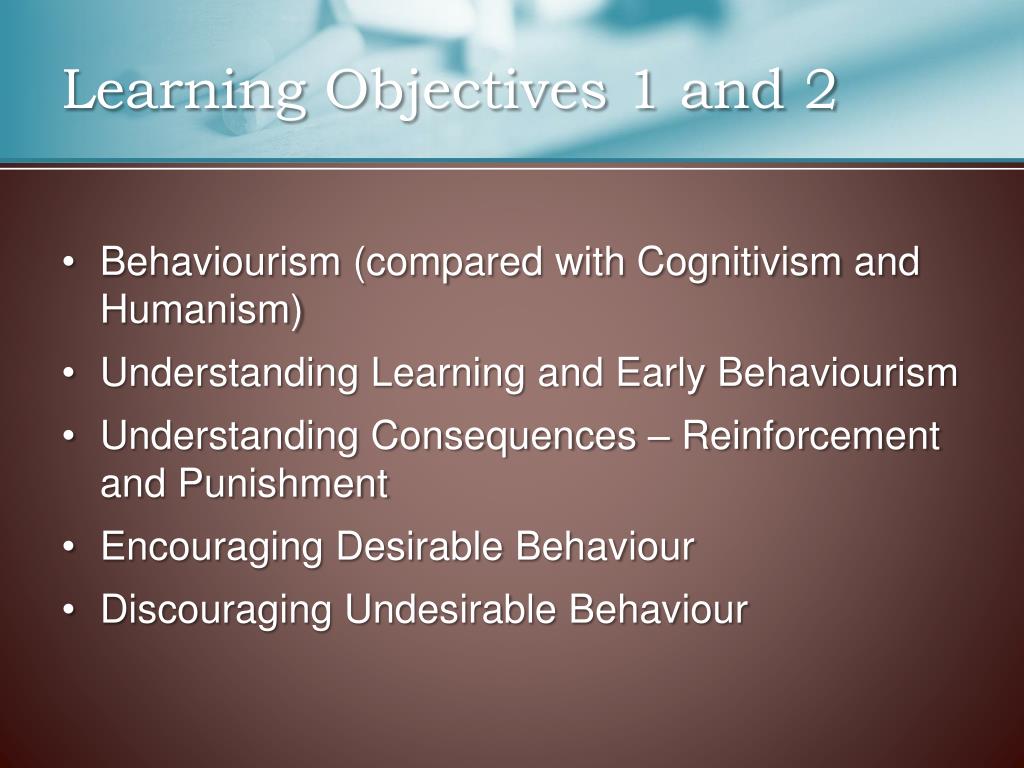 Learning Objectives 1 and 2

• Behaviourism (compared with Cognitivism and Humanism)
• Understanding Learning and Early Behaviourism
• Understanding Consequences – Reinforcement and Punishment
• Encouraging Desirable Behaviour
• Discouraging Undesirable Behaviour